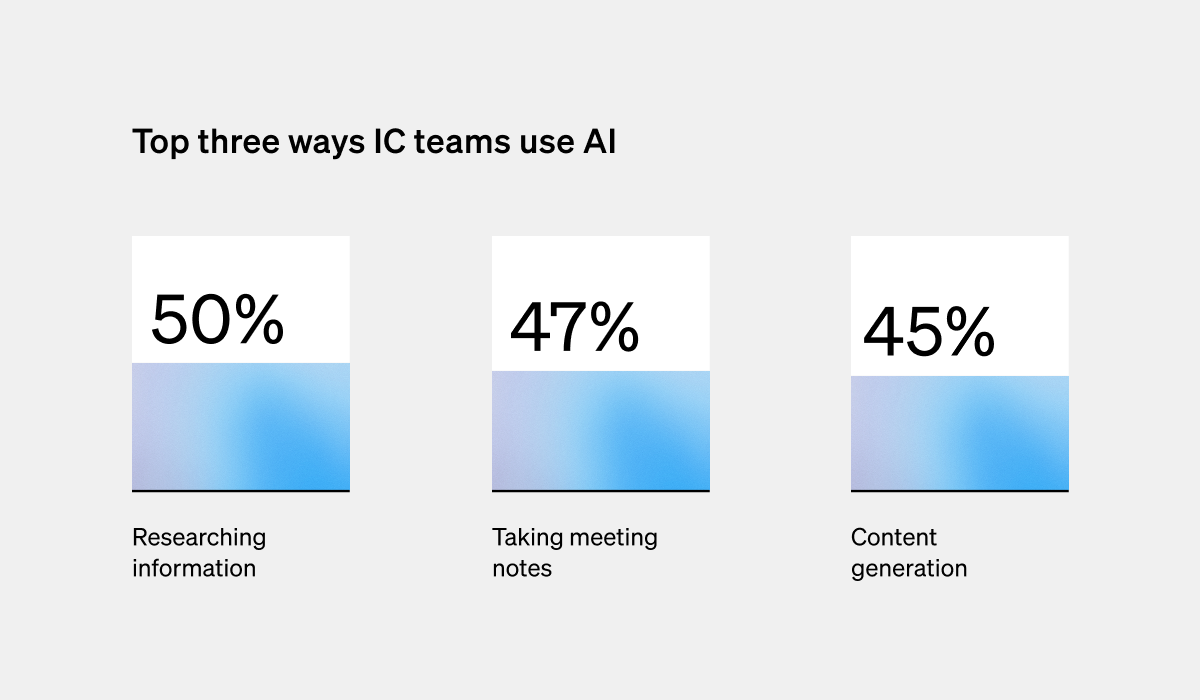 Top three ways IC teams use AI

50%

Researching information

47%

Taking meeting notes

45%

Content generation